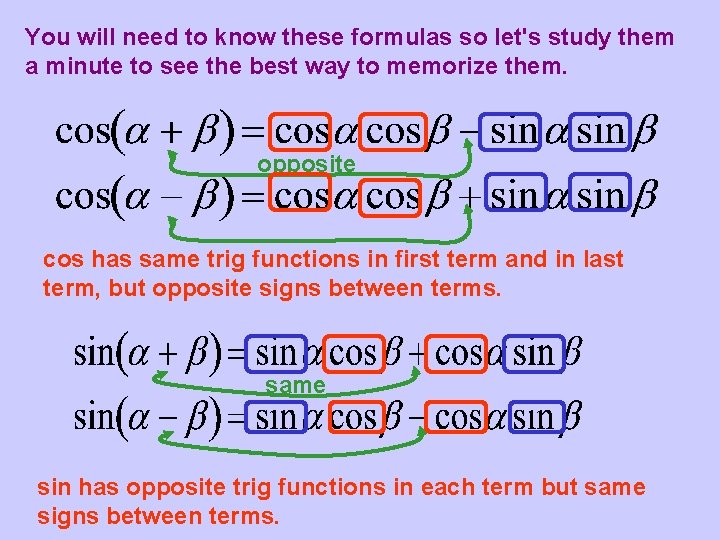 You will need to know these formulas so let's study them a minute to see the best way to memorize them.

$\cos(\alpha+\beta)=\cos\alpha\cos\beta-\sin\alpha\sin\beta$

opposite

$\cos(\alpha-\beta)=\cos\alpha\cos\beta+\sin\alpha\sin\beta$

cos has same trig functions in first term and in last term, but opposite signs between terms.

$\sin(\alpha+\beta)=\sin\alpha\cos\beta+\cos\alpha\sin\beta$

same

$\sin(\alpha-\beta)=\sin\alpha\cos\beta-\cos\alpha\sin\beta$

sin has opposite trig functions in each term but same signs between terms.